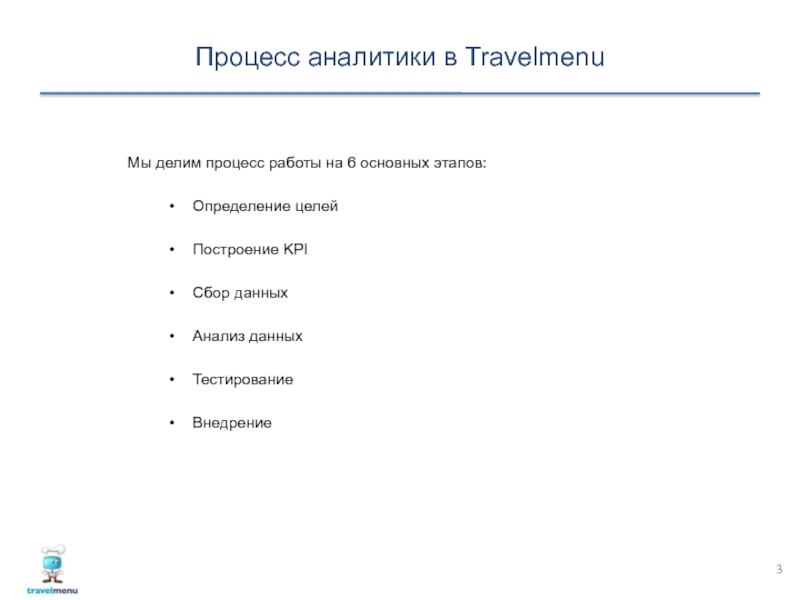 Процесс аналитики в Travelmenu

Мы делим процесс работы на 6 основных этапов:

• Определение целей
• Построение KPI
• Сбор данных
• Анализ данных
• Тестирование
• Внедрение

travelmenu

3